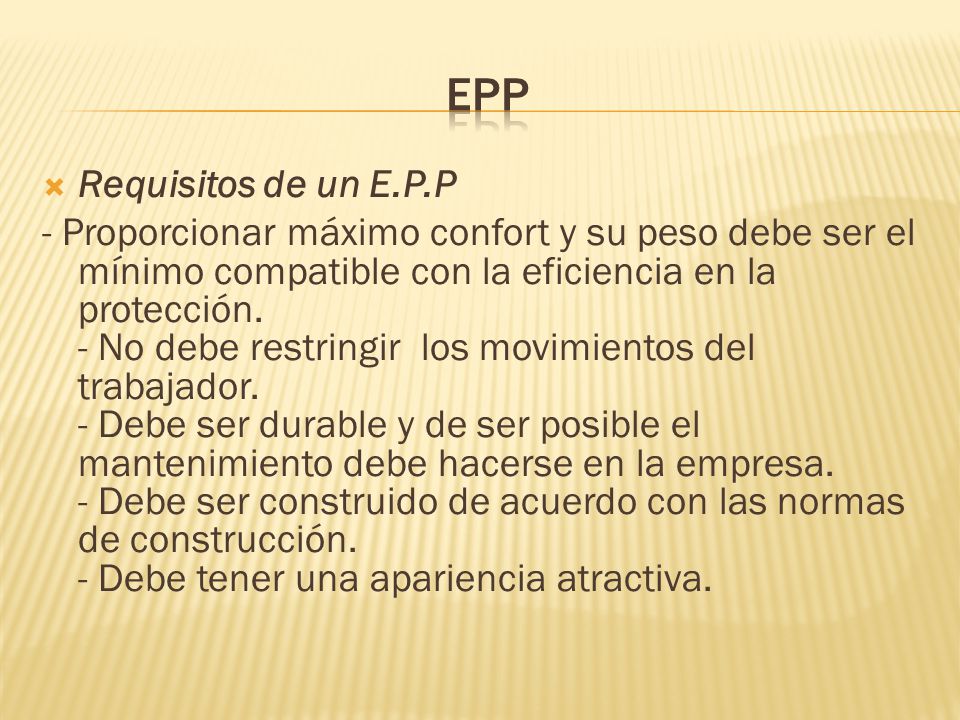 EPP

Requisitos de un E.P.P

- Proporcionar máximo confort y su peso debe ser el mínimo compatible con la eficiencia en la protección.
- No debe restringir los movimientos del trabajador.
- Debe ser durable y de ser posible el mantenimiento debe hacerse en la empresa.
- Debe ser construido de acuerdo con las normas de construcción.
- Debe tener una apariencia atractiva.